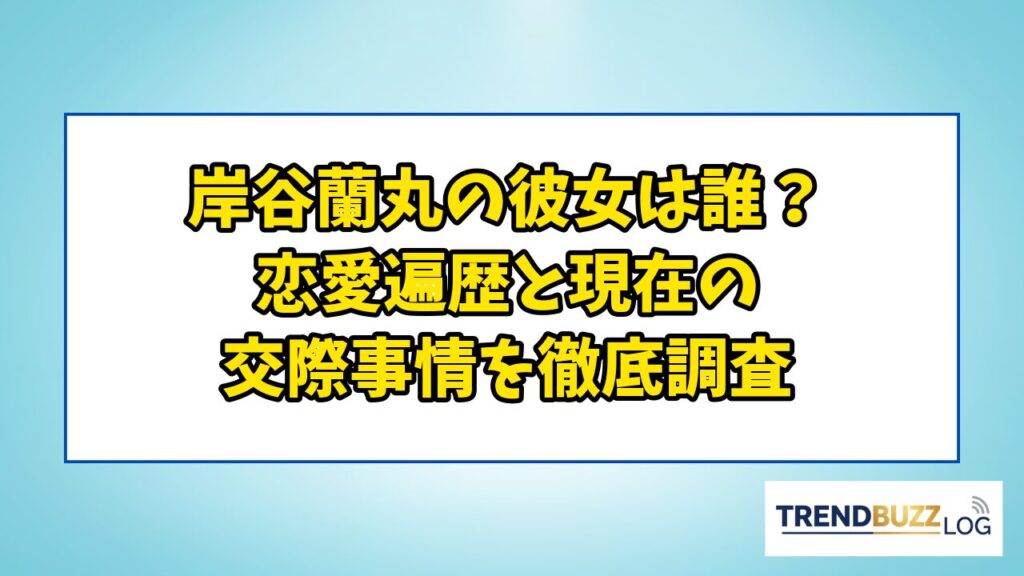 岸谷蘭丸の彼女は誰？
恋愛遍歴と現在の
交際事情を徹底調査

TRENDBUZZ LOG